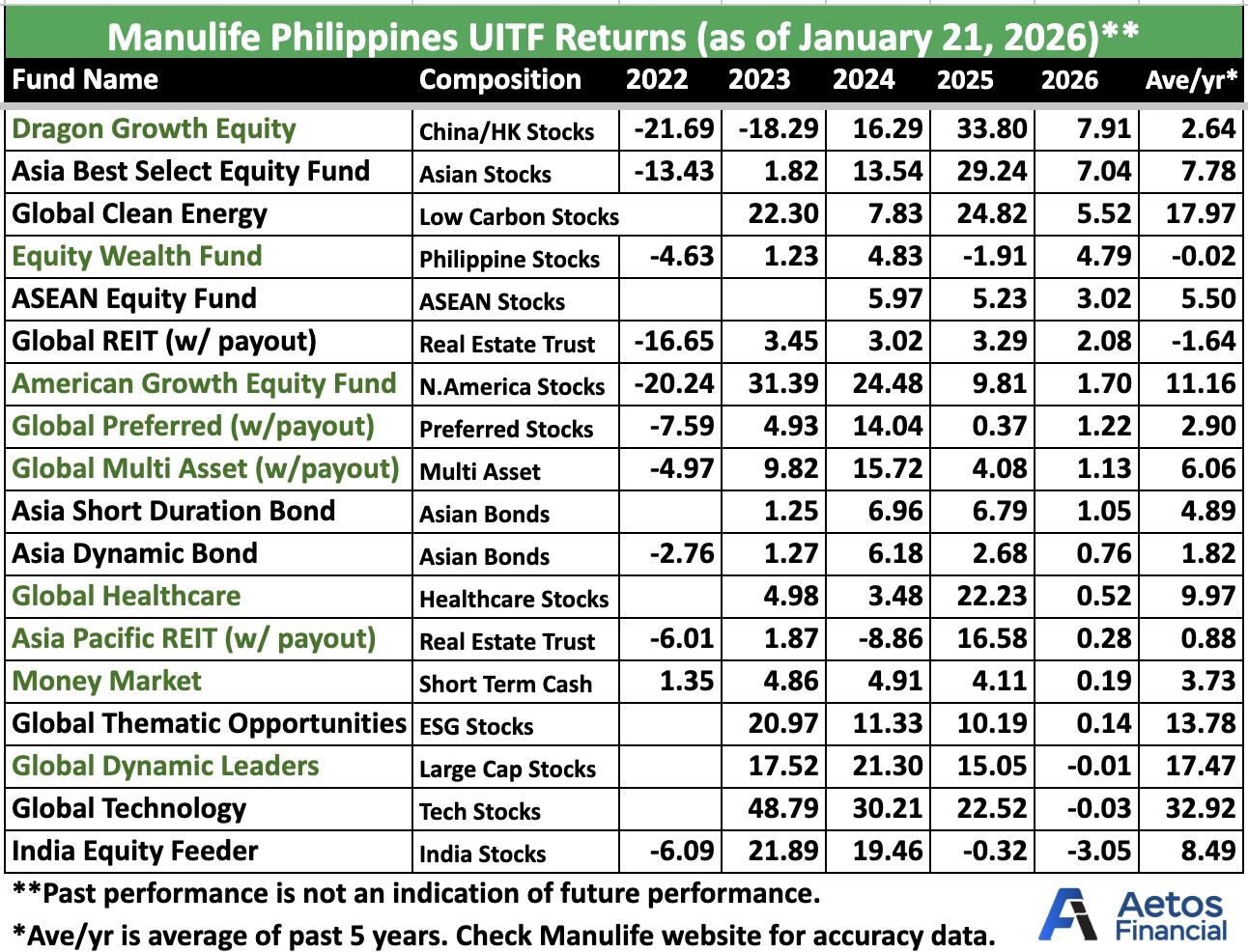 Manulife Philippines UITF Returns (as of January 21, 2026)**

| Fund Name | Composition | 2022 | 2023 | 2024 | 2025 | 2026 | Ave/yr* |
|---|---|---|---|---|---|---|---|
| Dragon Growth Equity | China/HK Stocks | -21.69 | -18.29 | 16.29 | 33.80 | 7.91 | 2.64 |
| Asia Best Select Equity Fund | Asian Stocks | -13.43 | 1.82 | 13.54 | 29.24 | 7.04 | 7.78 |
| Global Clean Energy | Low Carbon Stocks | | 22.30 | 7.83 | 24.82 | 5.52 | 17.97 |
| Equity Wealth Fund | Philippine Stocks | -4.63 | 1.23 | 4.83 | -1.91 | 4.79 | -0.02 |
| ASEAN Equity Fund | ASEAN Stocks | | | 5.97 | 5.23 | 3.02 | 5.50 |
| Global REIT (w/ payout) | Real Estate Trust | -16.65 | 3.45 | 3.02 | 3.29 | 2.08 | -1.64 |
| American Growth Equity Fund | N.America Stocks | -20.24 | 31.39 | 24.48 | 9.81 | 1.70 | 11.16 |
| Global Preferred (w/payout) | Preferred Stocks | -7.59 | 4.93 | 14.04 | 0.37 | 1.22 | 2.90 |
| Global Multi Asset (w/payout) | Multi Asset | -4.97 | 9.82 | 15.72 | 4.08 | 1.13 | 6.06 |
| Asia Short Duration Bond | Asian Bonds | | 1.25 | 6.96 | 6.79 | 1.05 | 4.89 |
| Asia Dynamic Bond | Asian Bonds | -2.76 | 1.27 | 6.18 | 2.68 | 0.76 | 1.82 |
| Global Healthcare | Healthcare Stocks | | 4.98 | 3.48 | 22.23 | 0.52 | 9.97 |
| Asia Pacific REIT (w/ payout) | Real Estate Trust | -6.01 | 1.87 | -8.86 | 16.58 | 0.28 | 0.88 |
| Money Market | Short Term Cash | 1.35 | 4.86 | 4.91 | 4.11 | 0.19 | 3.73 |
| Global Thematic Opportunities | ESG Stocks | | 20.97 | 11.33 | 10.19 | 0.14 | 13.78 |
| Global Dynamic Leaders | Large Cap Stocks | | 17.52 | 21.30 | 15.05 | -0.01 | 17.47 |
| Global Technology | Tech Stocks | | 48.79 | 30.21 | 22.52 | -0.03 | 32.92 |
| India Equity Feeder | India Stocks | -6.09 | 21.89 | 19.46 | -0.32 | -3.05 | 8.49 |

**Past performance is not an indication of future performance.

*Ave/yr is average of past 5 years. Check Manulife website for accuracy data.

Aetos Financial